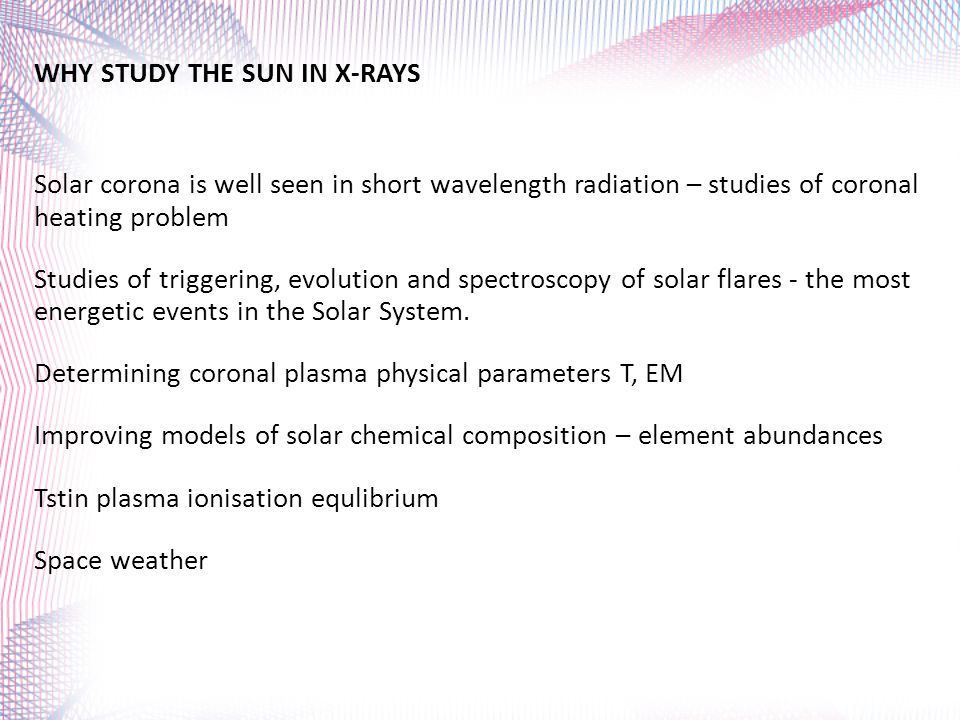 WHY STUDY THE SUN IN X-RAYS

Solar corona is well seen in short wavelength radiation – studies of coronal heating problem

Studies of triggering, evolution and spectroscopy of solar flares - the most energetic events in the Solar System.

Determining coronal plasma physical parameters T, EM

Improving models of solar chemical composition – element abundances

Tstin plasma ionisation equlibrium

Space weather